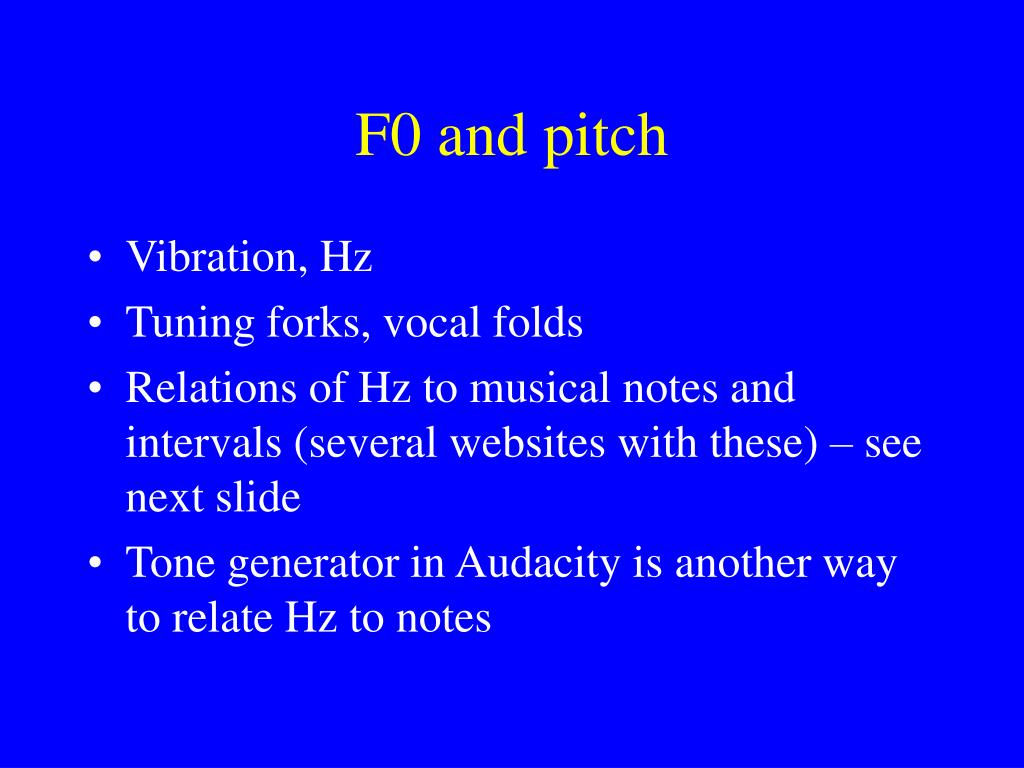 F0 and pitch

• Vibration, Hz
• Tuning forks, vocal folds
• Relations of Hz to musical notes and intervals (several websites with these) – see next slide
• Tone generator in Audacity is another way to relate Hz to notes